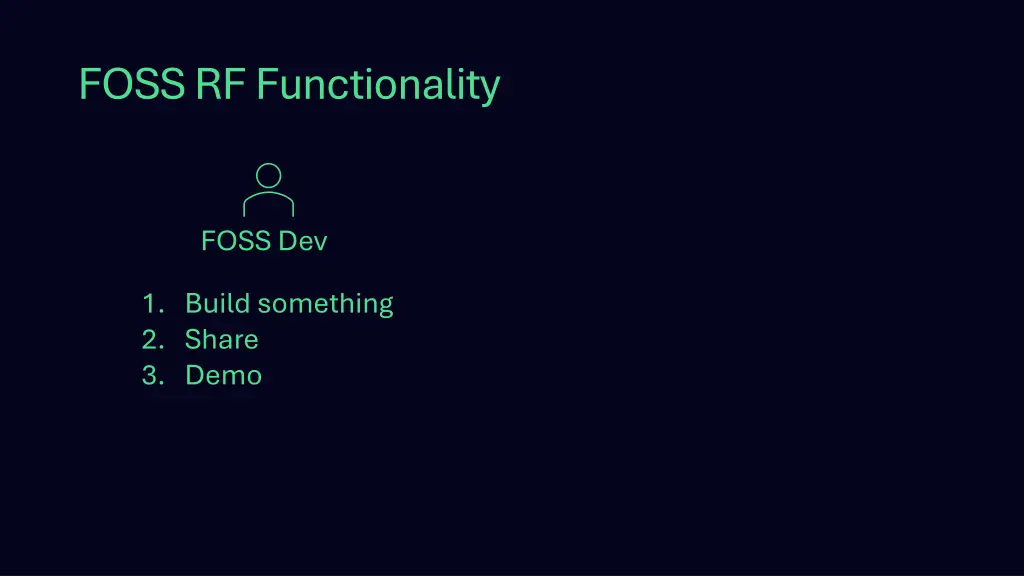 FOSS RF Functionality

FOSS Dev

1. Build something
2. Share
3. Demo